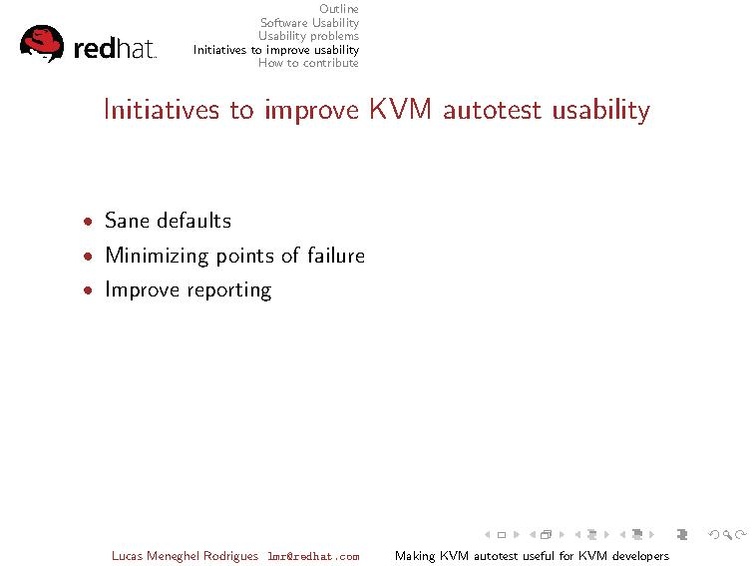 redhat.

Outline
Software Usability
Usability problems
Initiatives to improve usability
How to contribute

Initiatives to improve KVM autotest usability

- Sane defaults
- Minimizing points of failure
- Improve reporting

Lucas Meneghel Rodrigues lmr@redhat.com Making KVM autotest useful for KVM developers